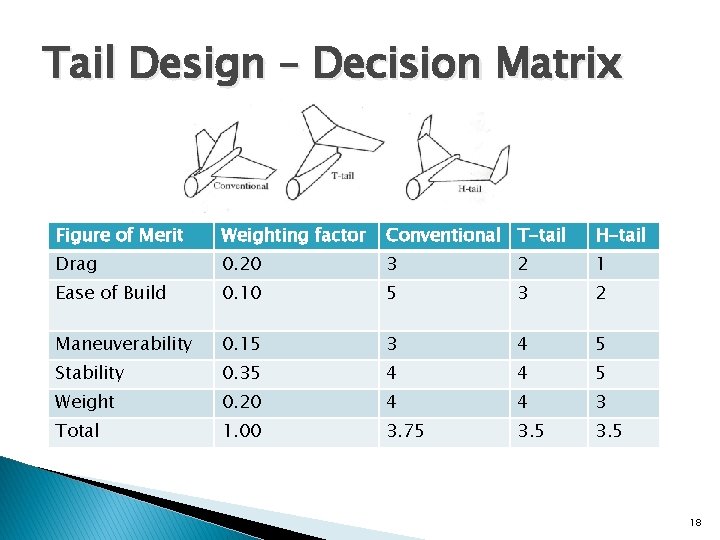 Tail Design – Decision Matrix

Conventional

T-tail

H-tail

| Figure of Merit | Weighting factor | Conventional | T-tail | H-tail |
|---|---|---|---|---|
| Drag | 0.20 | 3 | 2 | 1 |
| Ease of Build | 0.10 | 5 | 3 | 2 |
| Maneuverability | 0.15 | 3 | 4 | 5 |
| Stability | 0.35 | 4 | 4 | 5 |
| Weight | 0.20 | 4 | 4 | 3 |
| Total | 1.00 | 3.75 | 3.5 | 3.5 |

18